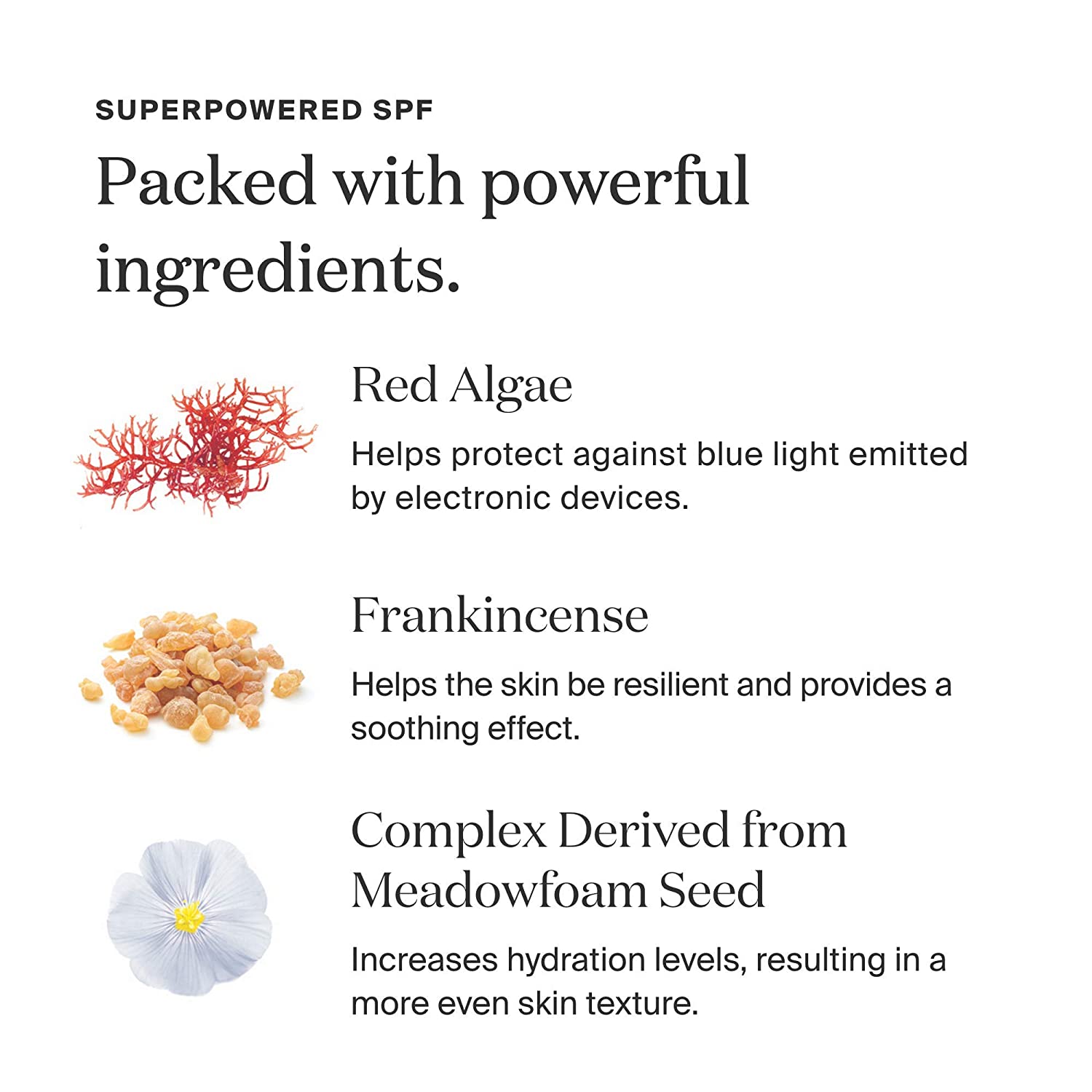 SUPERPOWERED SPF

Packed with powerful ingredients.

Red Algae

Helps protect against blue light emitted by electronic devices.

Frankincense

Helps the skin be resilient and provides a soothing effect.

Complex Derived from Meadowfoam Seed

Increases hydration levels, resulting in a more even skin texture.